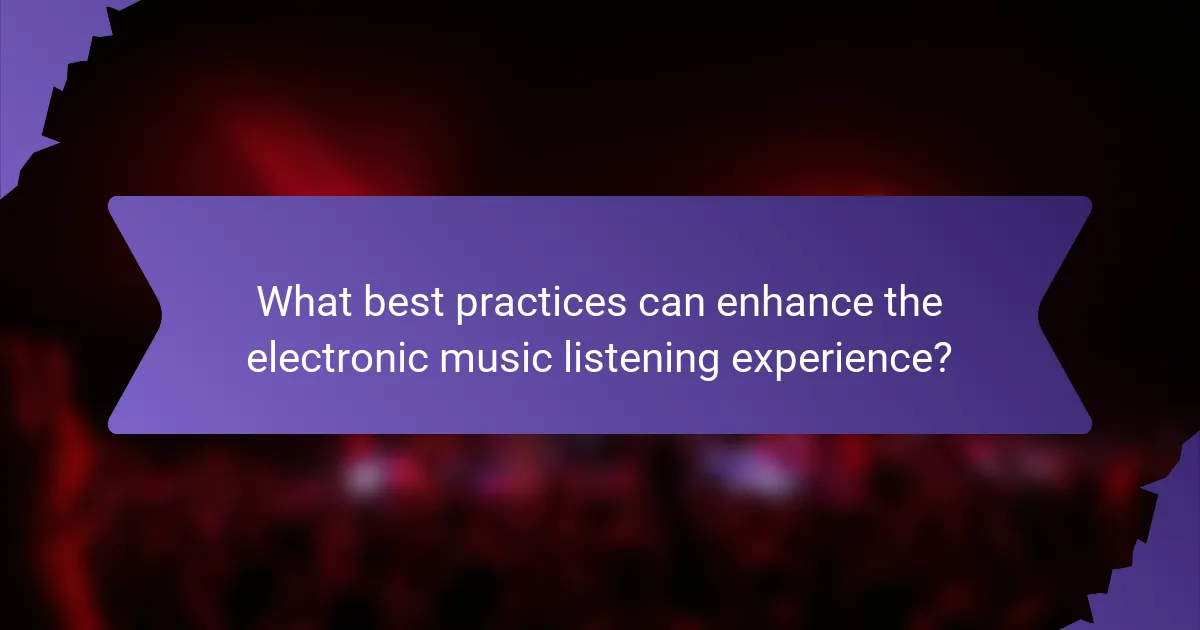 What best practices can enhance the electronic music listening experience?